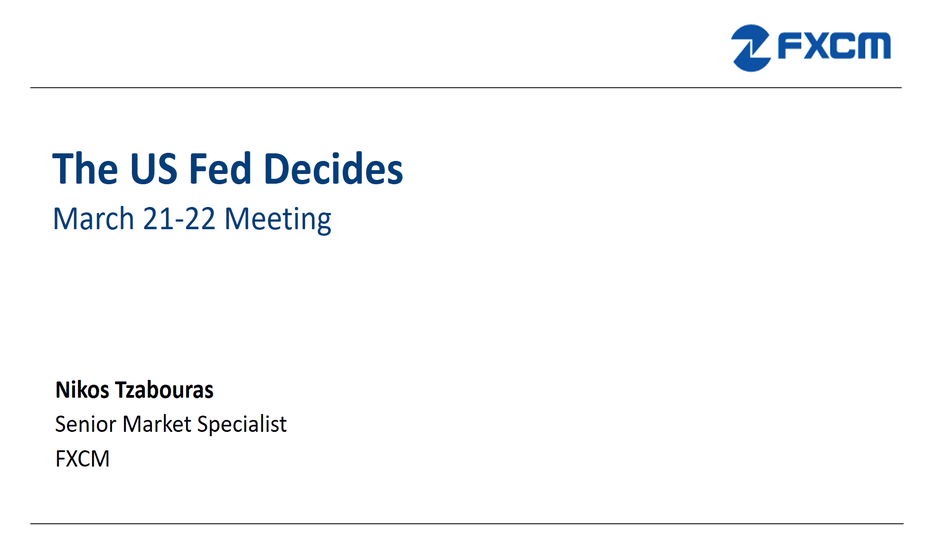 FXCM

The US Fed Decides
March 21-22 Meeting

Nikos Tzabouras
Senior Market Specialist
FXCM